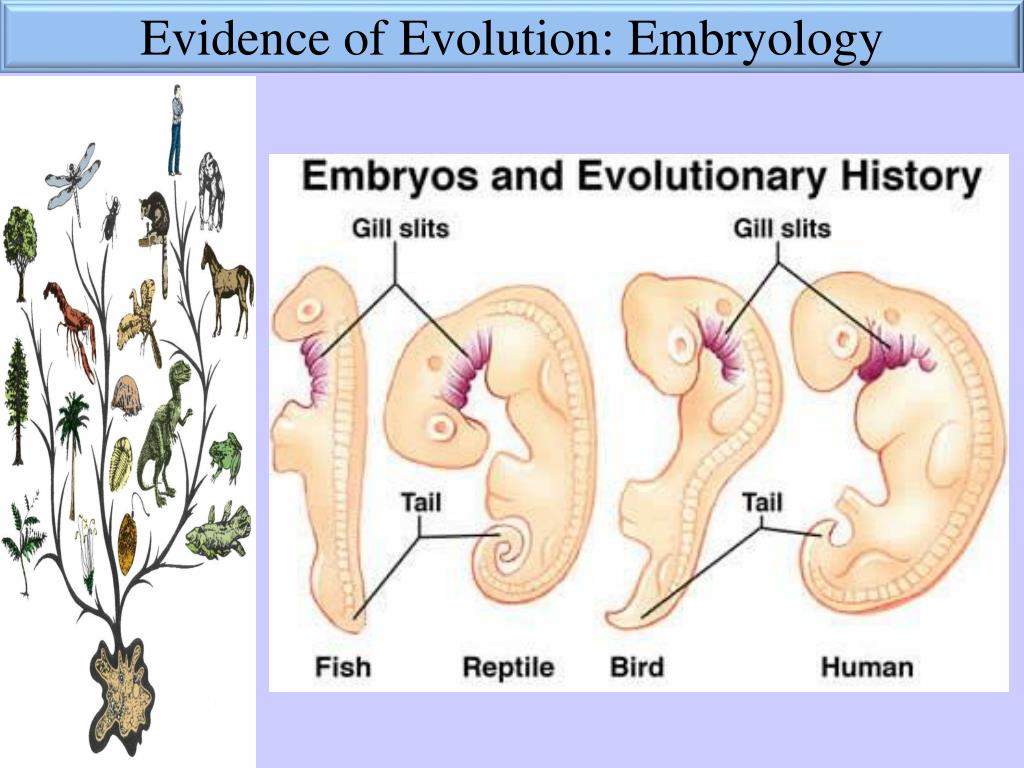 Evidence of Evolution: Embryology

Embryos and Evolutionary History

Gill slits

Gill slits

Tail

Tail

Fish

Reptile

Bird

Human